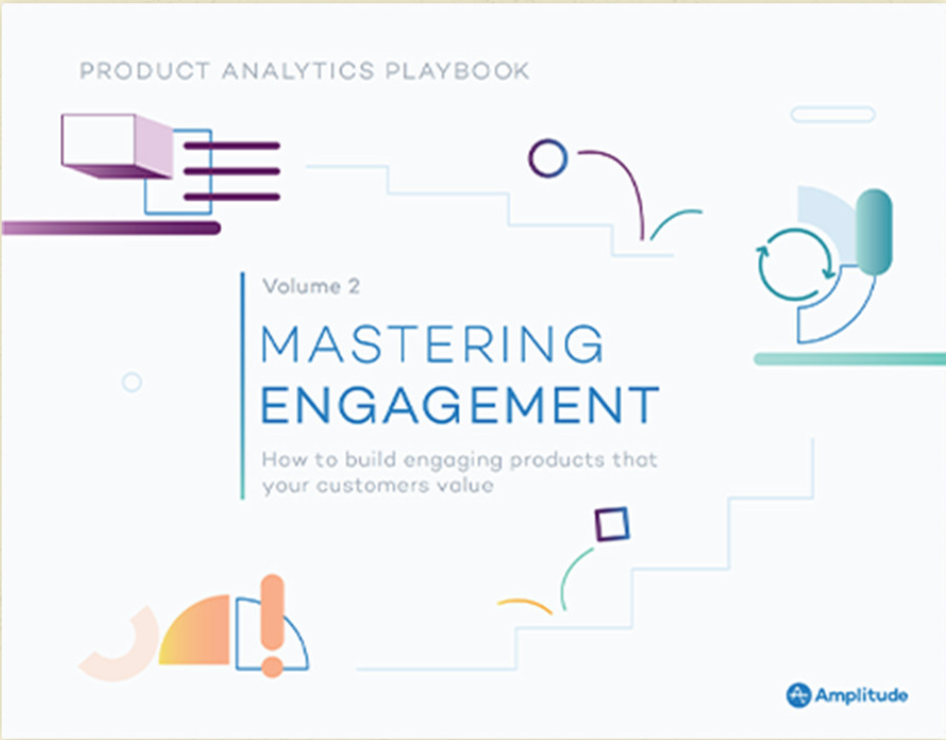 PRODUCT ANALYTICS PLAYBOOK

Volume 2

MASTERING
ENGAGEMENT

How to build engaging products that your customers value

Amplitude